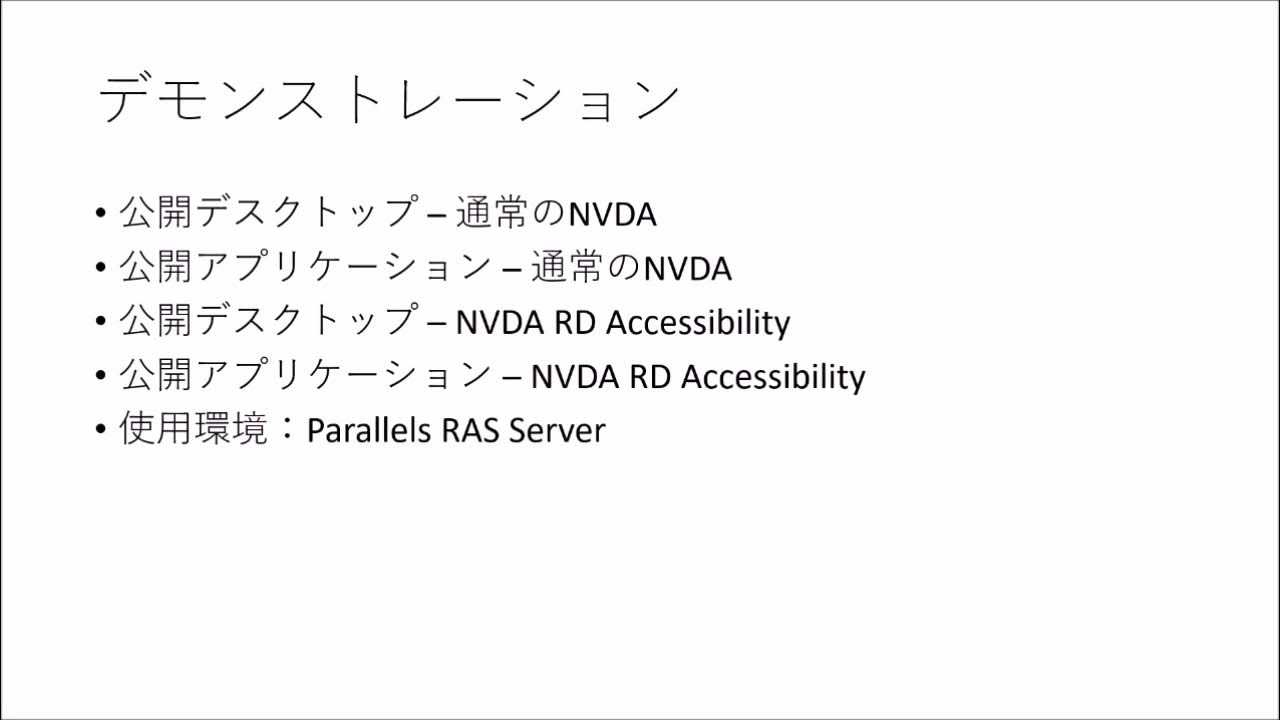 デモンストレーション

• 公開デスクトップ – 通常のNVDA
• 公開アプリケーション – 通常のNVDA
• 公開デスクトップ – NVDA RD Accessibility
• 公開アプリケーション – NVDA RD Accessibility
• 使用環境：Parallels RAS Server